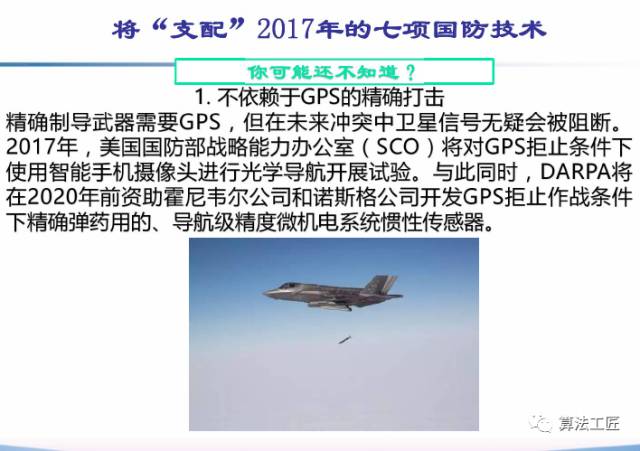 将“支配”2017年的七项国防技术

你可能还不知道？

1. 不依赖于GPS的精确打击

精确制导武器需要GPS，但在未来冲突中卫星信号无疑会被阻断。2017年，美国国防部战略能力办公室（SCO）将对GPS拒止条件下使用智能手机摄像头进行光学导航开展试验。与此同时，DARPA将在2020年前资助霍尼韦尔公司和诺斯格公司开发GPS拒止作战条件下精确弹药用的、导航级精度微机电系统惯性传感器。

算法工匠